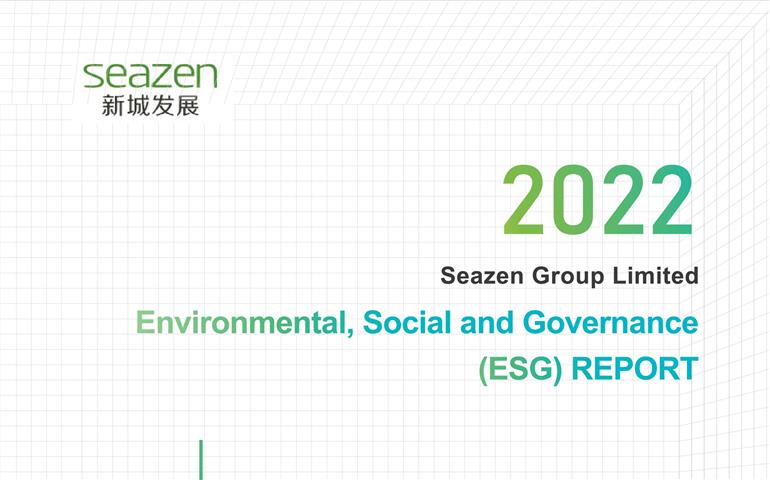 seazen
新城发展

2022

Seazen Group Limited

Environmental, Social and Governance (ESG) REPORT